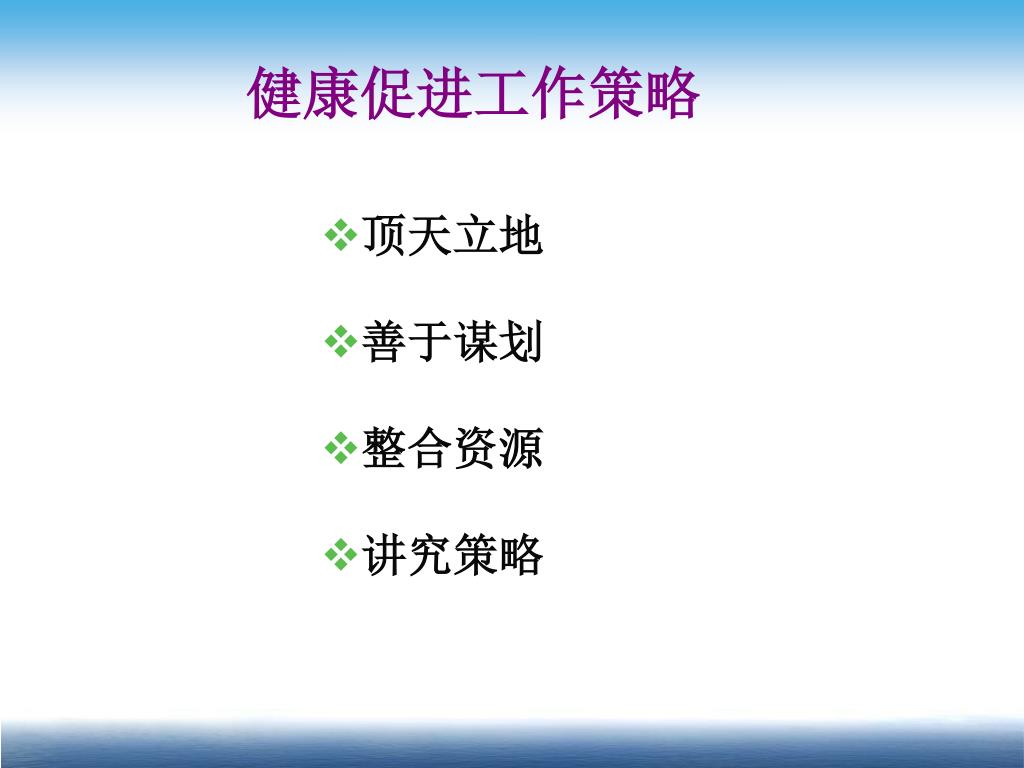 健康促进工作策略

❖顶天立地

❖善于谋划

❖整合资源

❖讲究策略